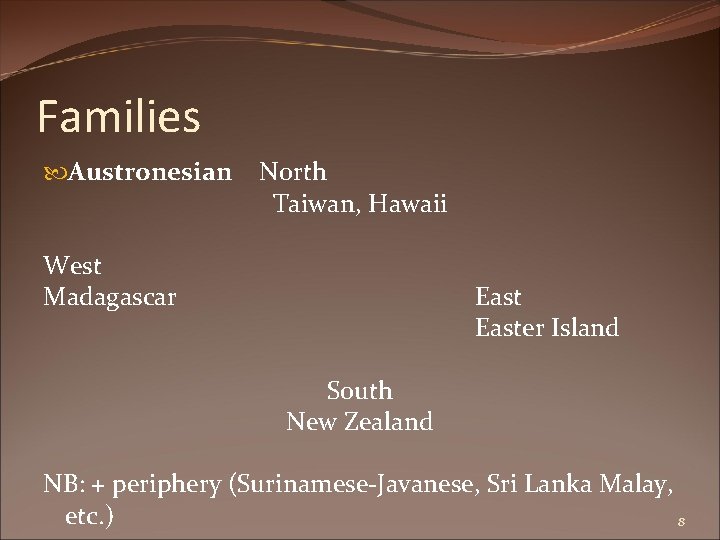 Families

Austronesian North
Taiwan, Hawaii

West
Madagascar

East
Easter Island

South
New Zealand

NB: + periphery (Surinamese-Javanese, Sri Lanka Malay, etc.)

8